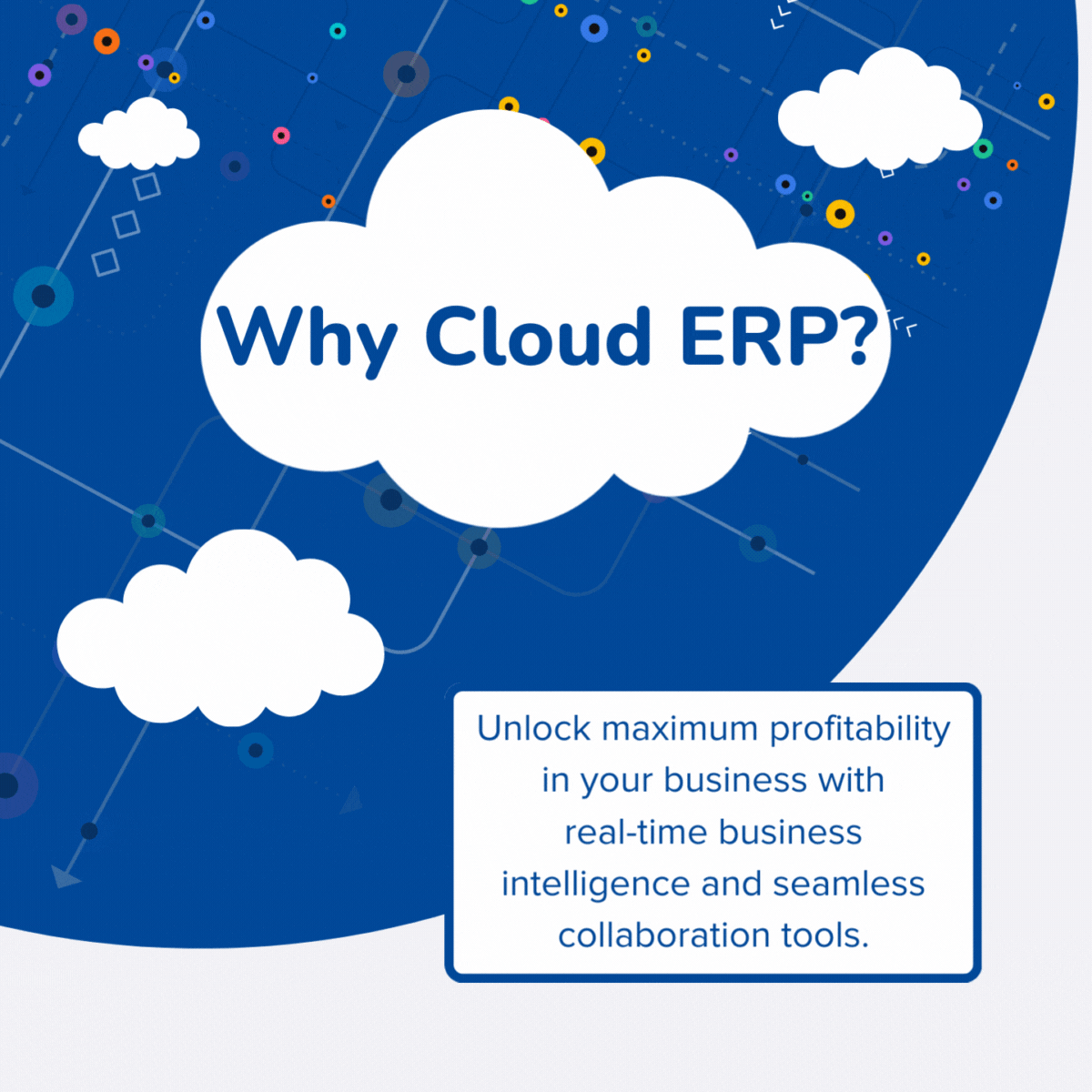 Why Cloud ERP?

Unlock maximum profitability in your business with real-time business intelligence and seamless collaboration tools.